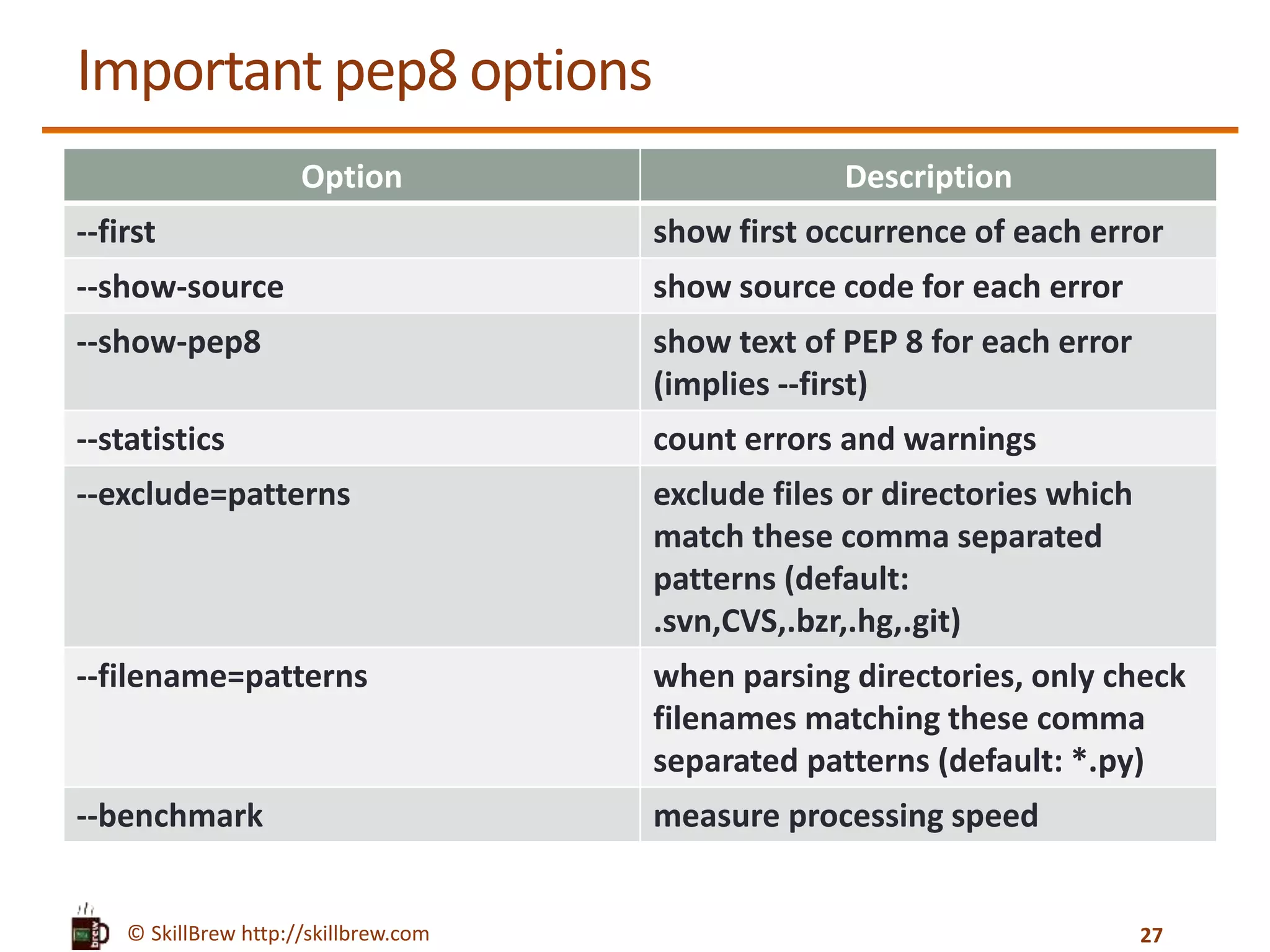 Important pep8 options

| Option | Description |
|---|---|
| --first | show first occurrence of each error |
| --show-source | show source code for each error |
| --show-pep8 | show text of PEP 8 for each error (implies --first) |
| --statistics | count errors and warnings |
| --exclude=patterns | exclude files or directories which match these comma separated patterns (default: .svn,CVS,.bzr,.hg,.git) |
| --filename=patterns | when parsing directories, only check filenames matching these comma separated patterns (default: *.py) |
| --benchmark | measure processing speed |

brew

© SkillBrew http://skillbrew.com

27